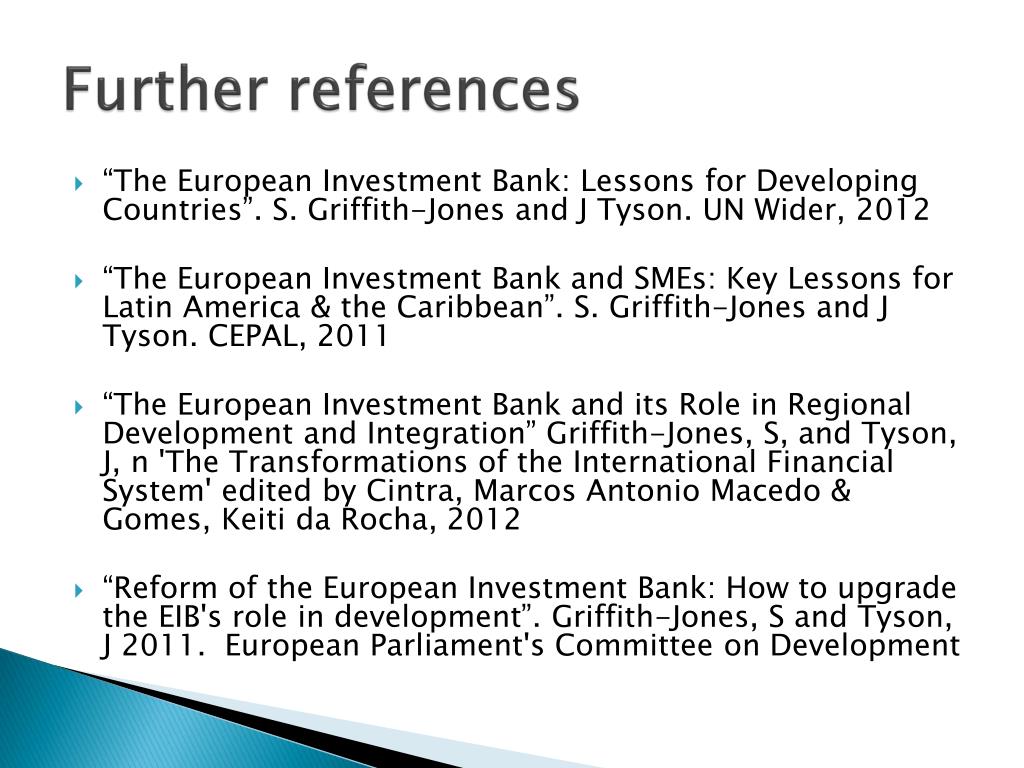 Further references

“The European Investment Bank: Lessons for Developing Countries”. S. Griffith-Jones and J Tyson. UN Wider, 2012

“The European Investment Bank and SMEs: Key Lessons for Latin America & the Caribbean”. S. Griffith-Jones and J Tyson. CEPAL, 2011

“The European Investment Bank and its Role in Regional Development and Integration” Griffith-Jones, S, and Tyson, J, n 'The Transformations of the International Financial System' edited by Cintra, Marcos Antonio Macedo & Gomes, Keiti da Rocha, 2012

“Reform of the European Investment Bank: How to upgrade the EIB's role in development”. Griffith-Jones, S and Tyson, J 2011. European Parliament's Committee on Development